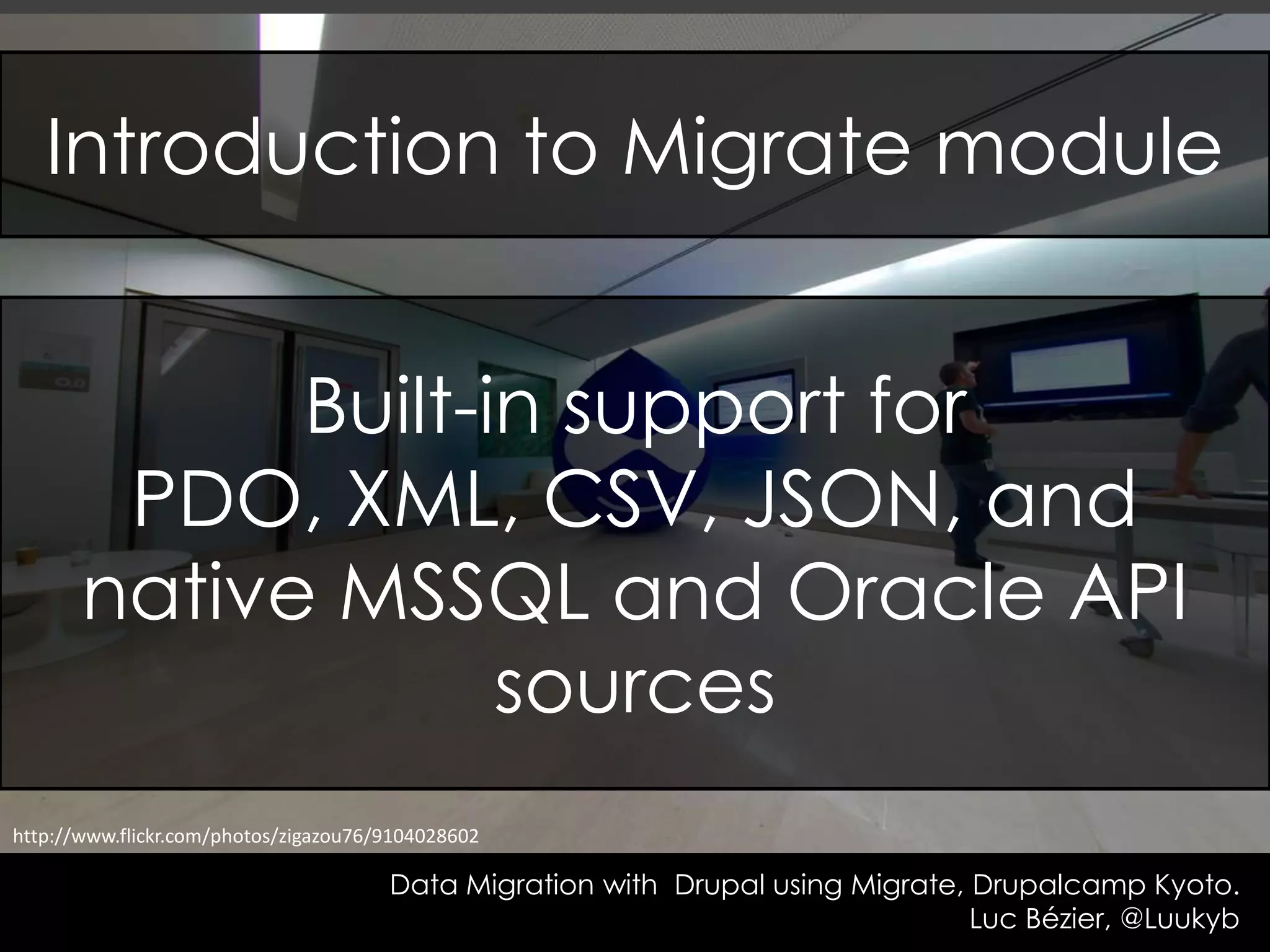 Introduction to Migrate module

Built-in support for PDO, XML, CSV, JSON, and native MSSQL and Oracle API sources

http://www.flickr.com/photos/zigazou76/9104028602

Data Migration with Drupal using Migrate, Drupalcamp Kyoto.
Luc Bézier, @Luukyb